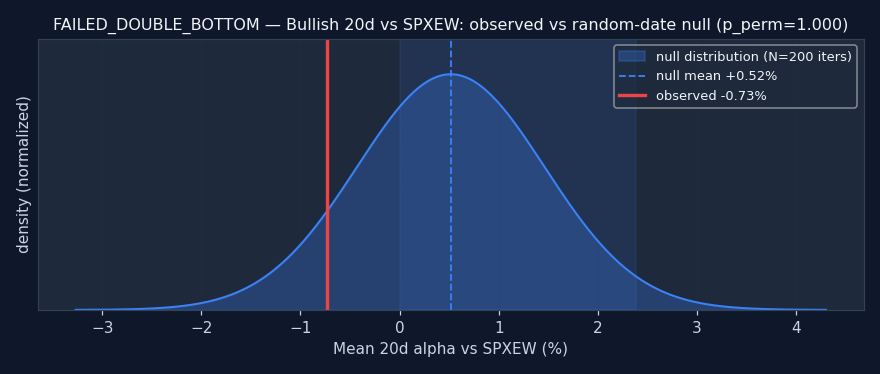 FAILED_DOUBLE_BOTTOM — Bullish 20d vs SPXEW: observed vs random-date null (p_perm=1.000)

null distribution (N=200 iters)
null mean +0.52%
observed -0.73%

density (normalized)

−3
−2
−1
0
1
2
3
4

Mean 20d alpha vs SPXEW (%)